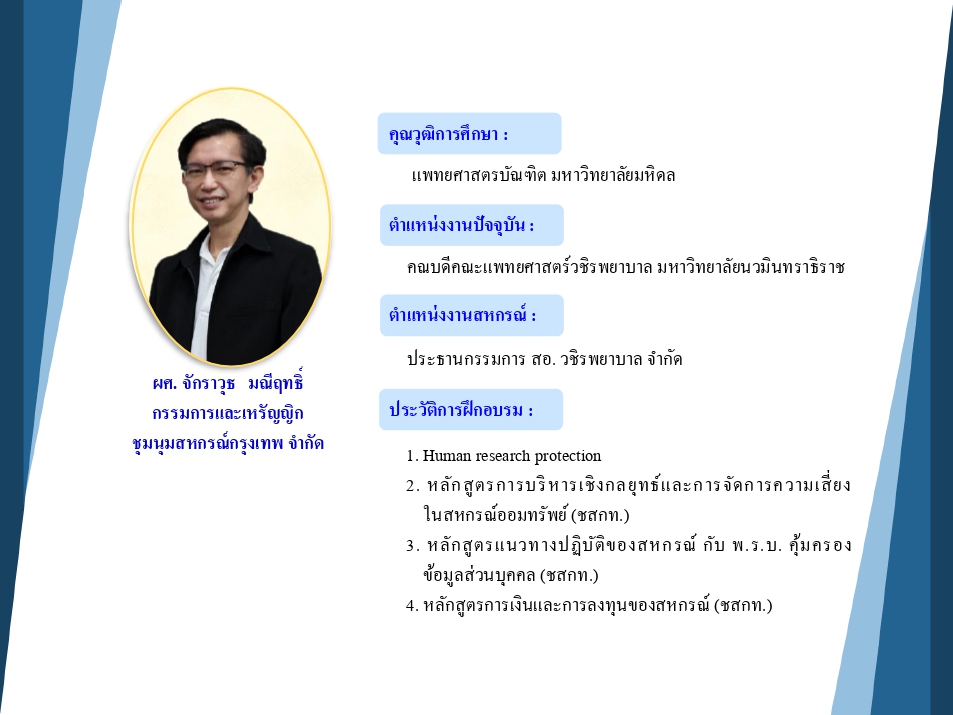 ผศ. จักราวุธ มณีฤทธิ์
กรรมการและเหรัญญิก
ชุมนุมสหกรณ์กรุงเทพ จำกัด

คุณวุฒิการศึกษา :

แพทยศาสตรบัณฑิต มหาวิทยาลัยมหิดล

ตำแหน่งงานปัจจุบัน :

คณบดีคณะแพทยศาสตร์วชิรพยาบาล มหาวิทยาลัยนวมินทราธิราช

ตำแหน่งงานสหกรณ์ :

ประธานกรรมการ สอ. วชิรพยาบาล จำกัด

ประวัติการฝึกอบรม :

1. Human research protection
2. หลักสูตรการบริหารเชิงกลยุทธ์และการจัดการความเสี่ยงในสหกรณ์ออมทรัพย์ (ชสกท.)
3. หลักสูตรแนวทางปฏิบัติของสหกรณ์ กับ พ.ร.บ. คุ้มครองข้อมูลส่วนบุคคล (ชสกท.)
4. หลักสูตรการเงินและการลงทุนของสหกรณ์ (ชสกท.)